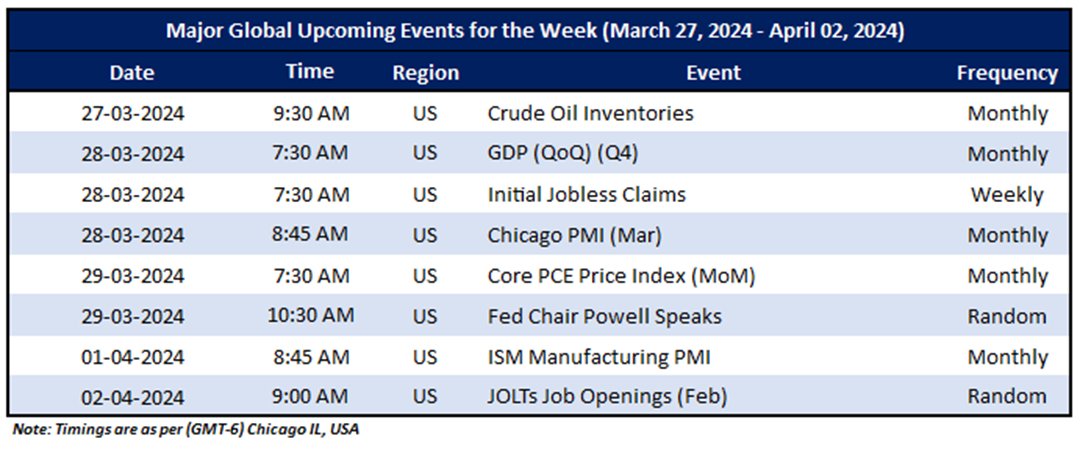 Major Global Upcoming Events for the Week (March 27, 2024 - April 02, 2024)

| Date | Time | Region | Event | Frequency |
|---|---|---|---|---|
| 27-03-2024 | 9:30 AM | US | Crude Oil Inventories | Monthly |
| 28-03-2024 | 7:30 AM | US | GDP (QoQ) (Q4) | Monthly |
| 28-03-2024 | 7:30 AM | US | Initial Jobless Claims | Weekly |
| 28-03-2024 | 8:45 AM | US | Chicago PMI (Mar) | Monthly |
| 29-03-2024 | 7:30 AM | US | Core PCE Price Index (MoM) | Monthly |
| 29-03-2024 | 10:30 AM | US | Fed Chair Powell Speaks | Random |
| 01-04-2024 | 8:45 AM | US | ISM Manufacturing PMI | Monthly |
| 02-04-2024 | 9:00 AM | US | JOLTs Job Openings (Feb) | Random |

Note: Timings are as per (GMT-6) Chicago IL, USA